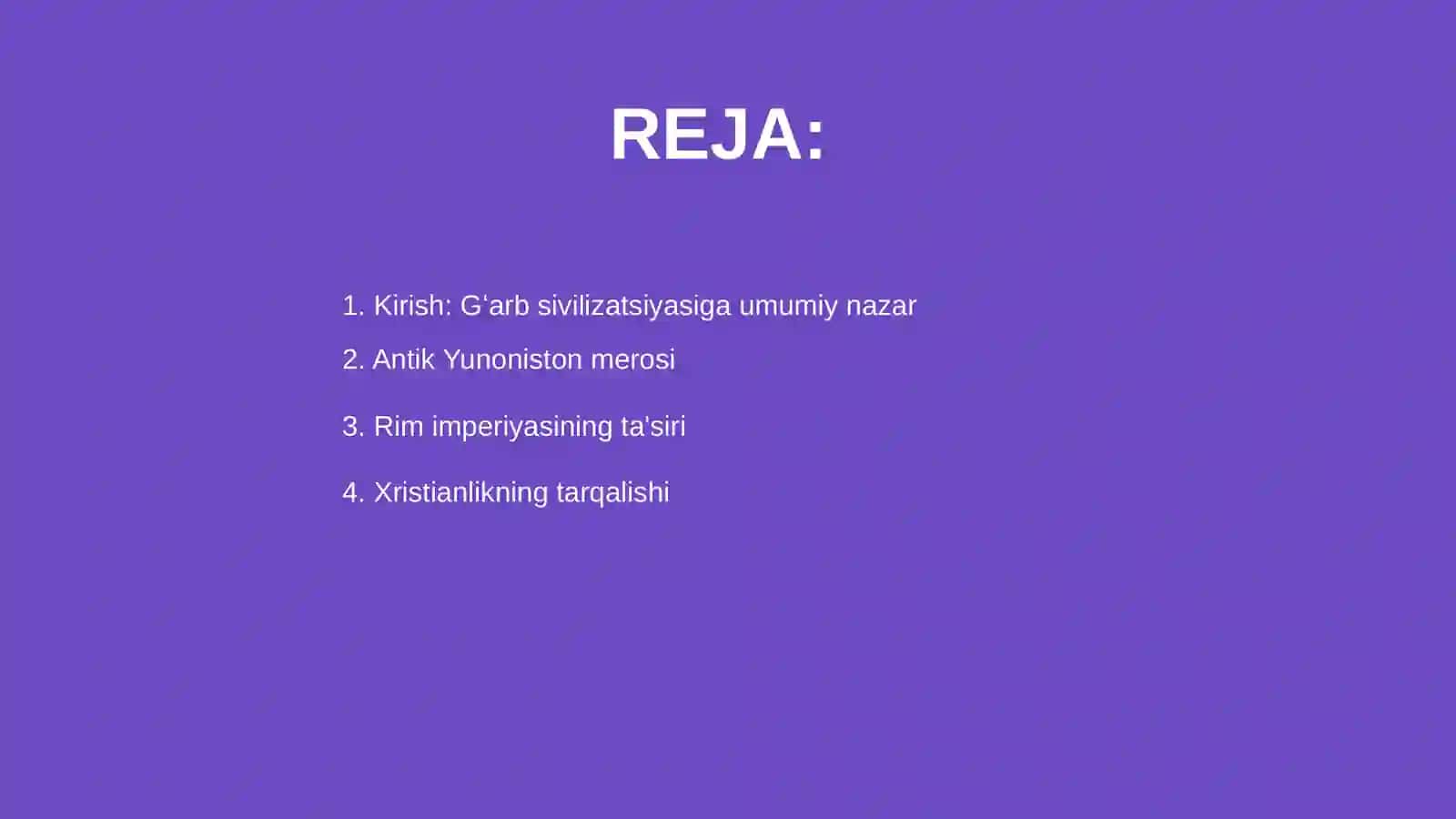 REJA:

1. Kirish: G‘arb sivilizatsiyasiga umumiy nazar

2. Antik Yunoniston merosi

3. Rim imperiyasining ta'siri

4. Xristianlikning tarqalishi